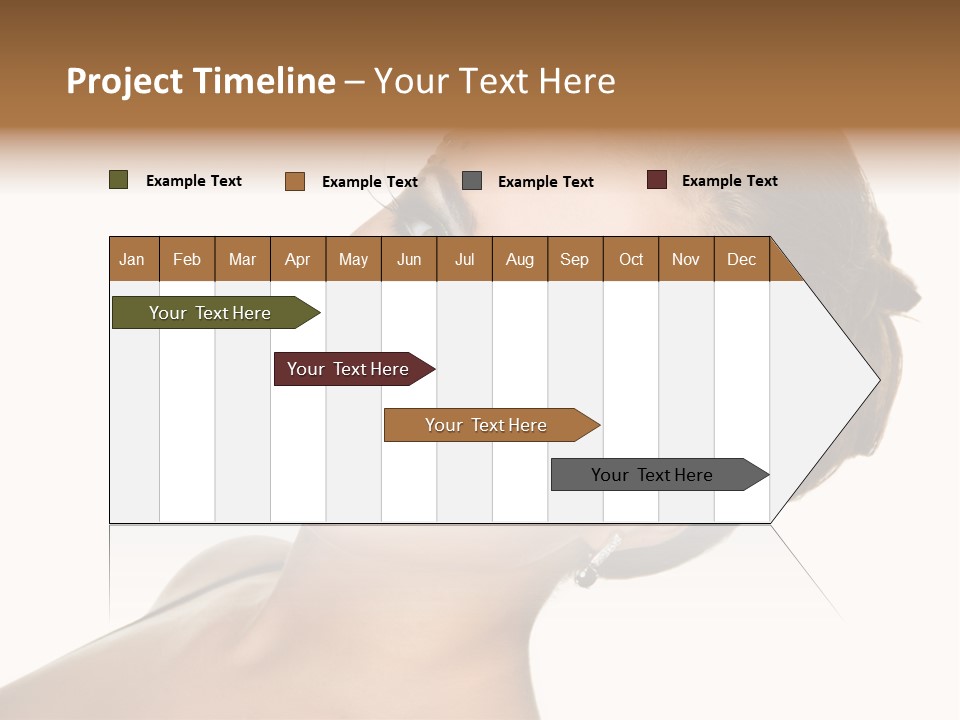 Project Timeline – Your Text Here

Example Text Example Text Example Text Example Text

| Jan | Feb | Mar | Apr | May | Jun | Jul | Aug | Sep | Oct | Nov | Dec |
|---|---|---|---|---|---|---|---|---|---|---|---|

Your Text Here

Your Text Here

Your Text Here

Your Text Here